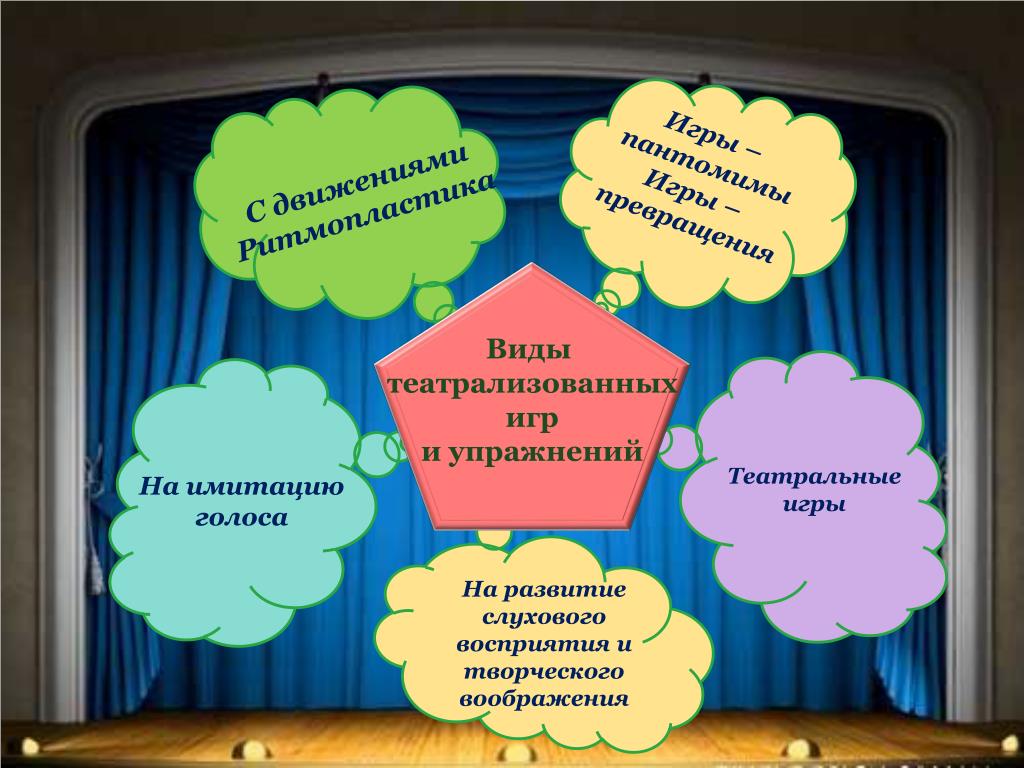 С движениями Ритмопластика

Игры – пантомимы Игры – превращения

Виды театрализованных игр и упражнений

На имитацию голоса

Театральные игры

На развитие слухового восприятия и творческого воображения